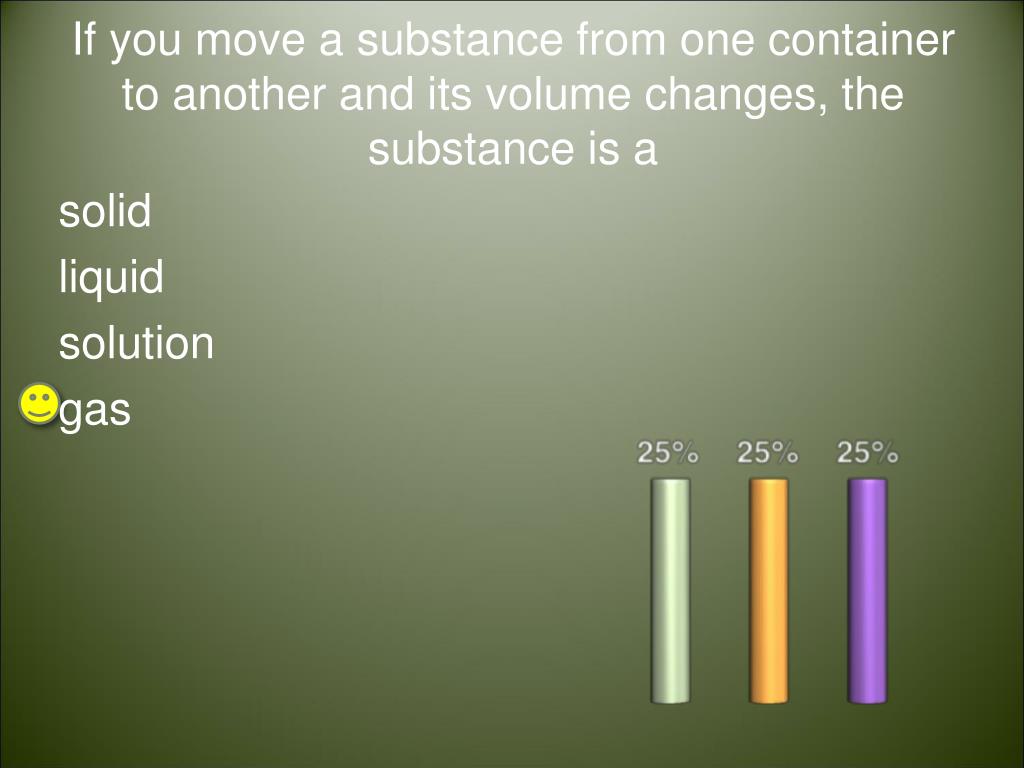 If you move a substance from one container to another and its volume changes, the substance is a

solid

liquid

solution

gas

25%

25%

25%